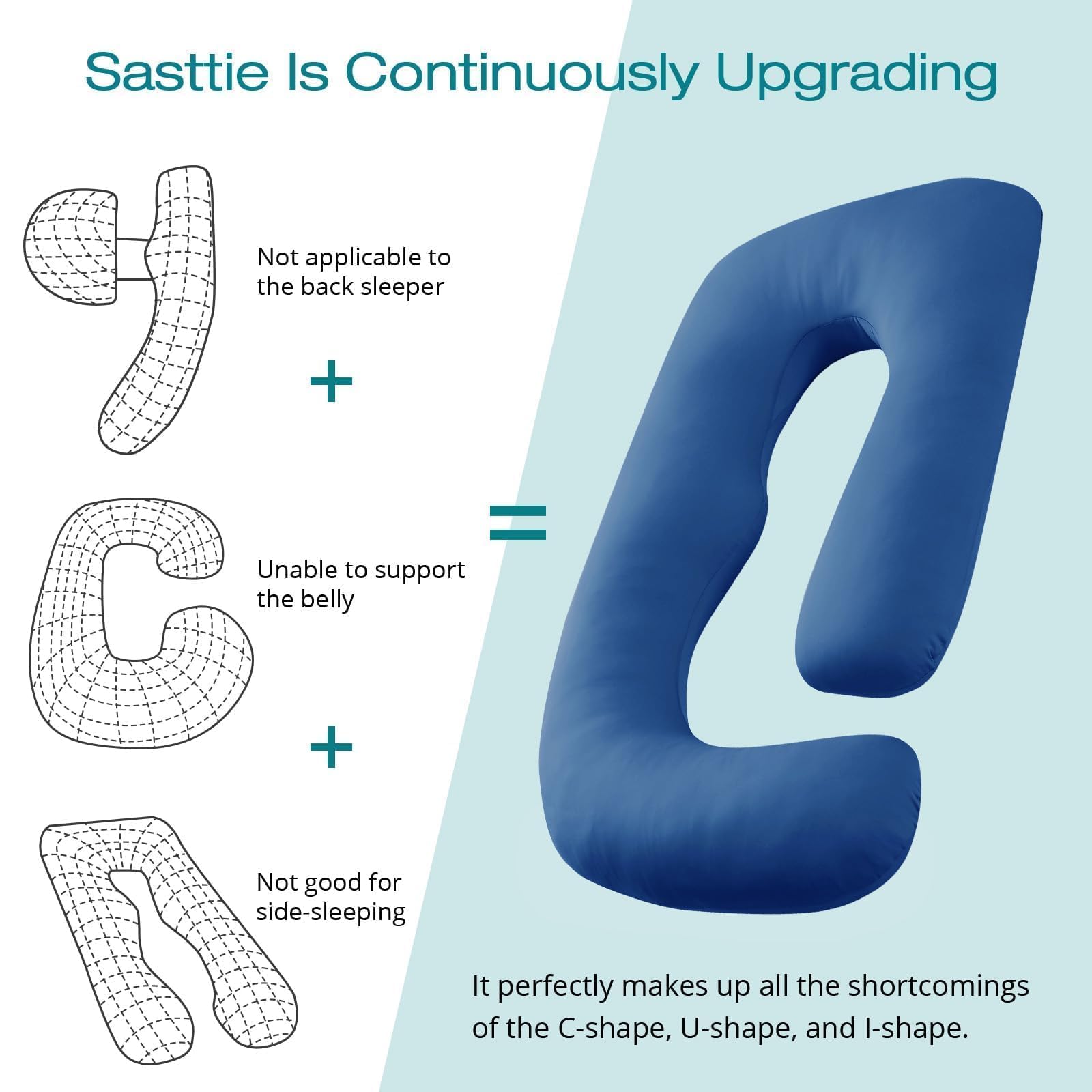 Sasttie Is Continuously Upgrading

Not applicable to the back sleeper

+

Unable to support the belly

+

Not good for side-sleeping

=

It perfectly makes up all the shortcomings of the C-shape, U-shape, and I-shape.